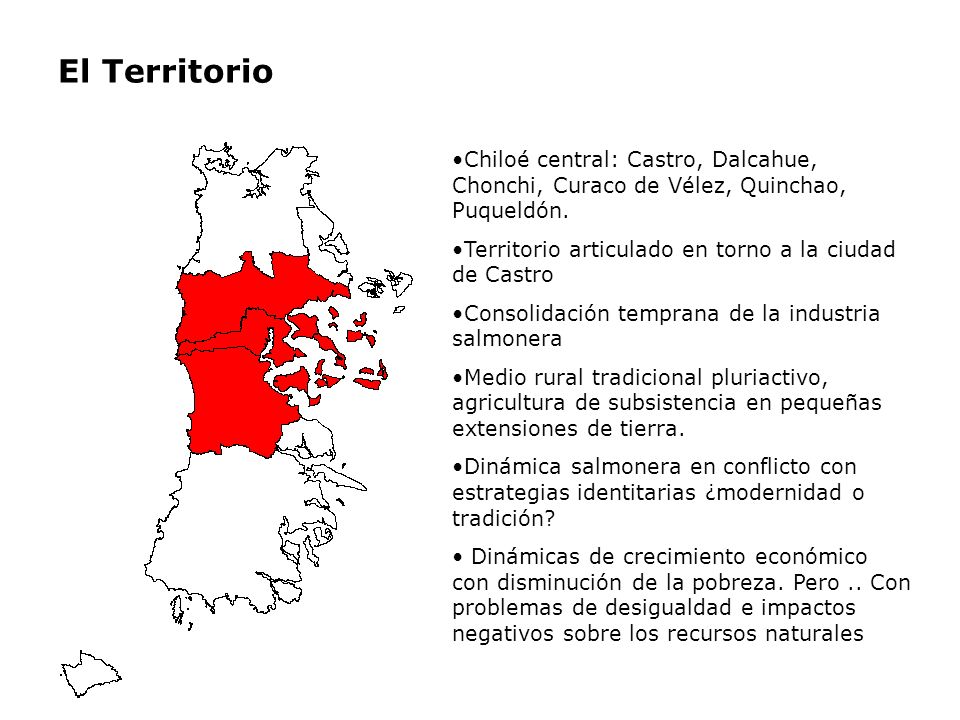 El Territorio

•Chiloé central: Castro, Dalcahue, Chonchi, Curaco de Vélez, Quinchao, Puqueldón.

•Territorio articulado en torno a la ciudad de Castro

•Consolidación temprana de la industria salmonera

•Medio rural tradicional pluriactivo, agricultura de subsistencia en pequeñas extensiones de tierra.

•Dinámica salmonera en conflicto con estrategias identitarias ¿modernidad o tradición?

• Dinámicas de crecimiento económico con disminución de la pobreza. Pero .. Con problemas de desigualdad e impactos negativos sobre los recursos naturales